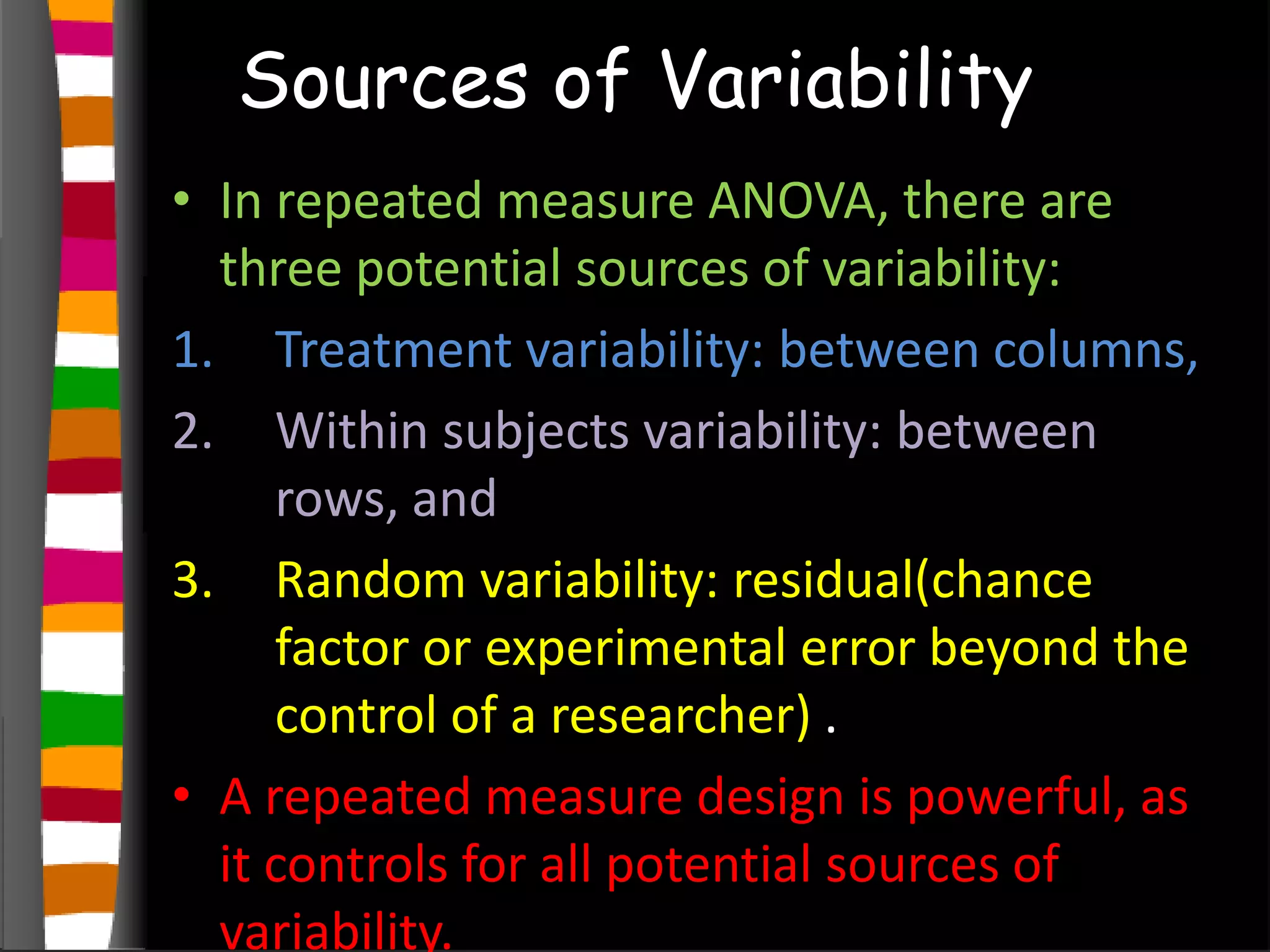 Sources of Variability

• In repeated measure ANOVA, there are three potential sources of variability:

1. Treatment variability: between columns,

2. Within subjects variability: between rows, and

3. Random variability: residual(chance factor or experimental error beyond the control of a researcher) .

• A repeated measure design is powerful, as it controls for all potential sources of variability.